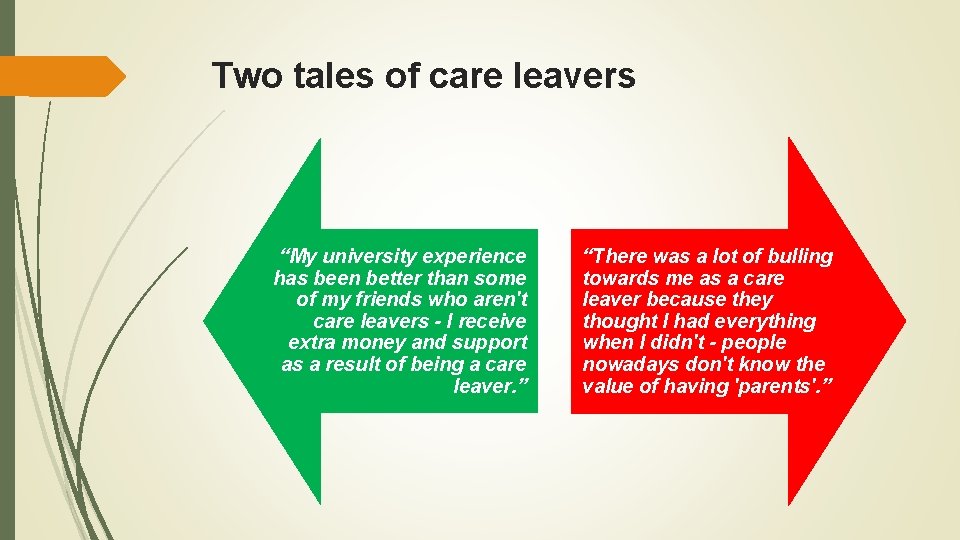 Two tales of care leavers

“My university experience has been better than some of my friends who aren't care leavers - I receive extra money and support as a result of being a care leaver.”

“There was a lot of bulling towards me as a care leaver because they thought I had everything when I didn't - people nowadays don't know the value of having 'parents'.”